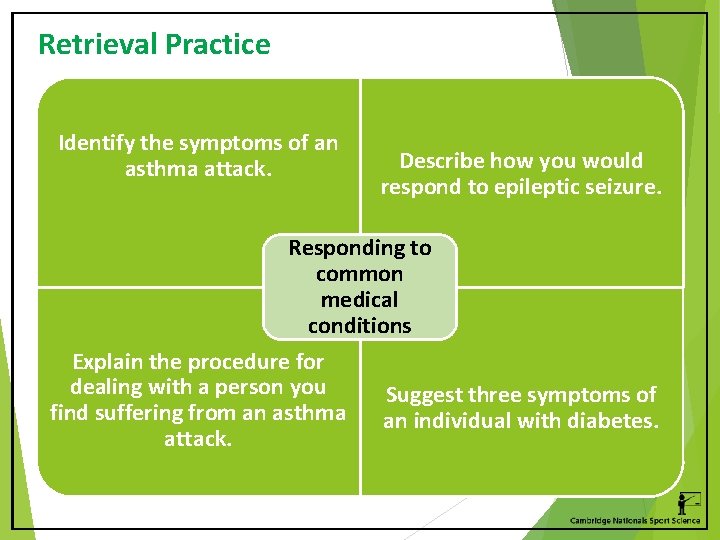 Retrieval Practice

Identify the symptoms of an asthma attack.

Describe how you would respond to epileptic seizure.

Responding to common medical conditions

Explain the procedure for dealing with a person you find suffering from an asthma attack.

Suggest three symptoms of an individual with diabetes.

Cambridge Nationals Sport Science